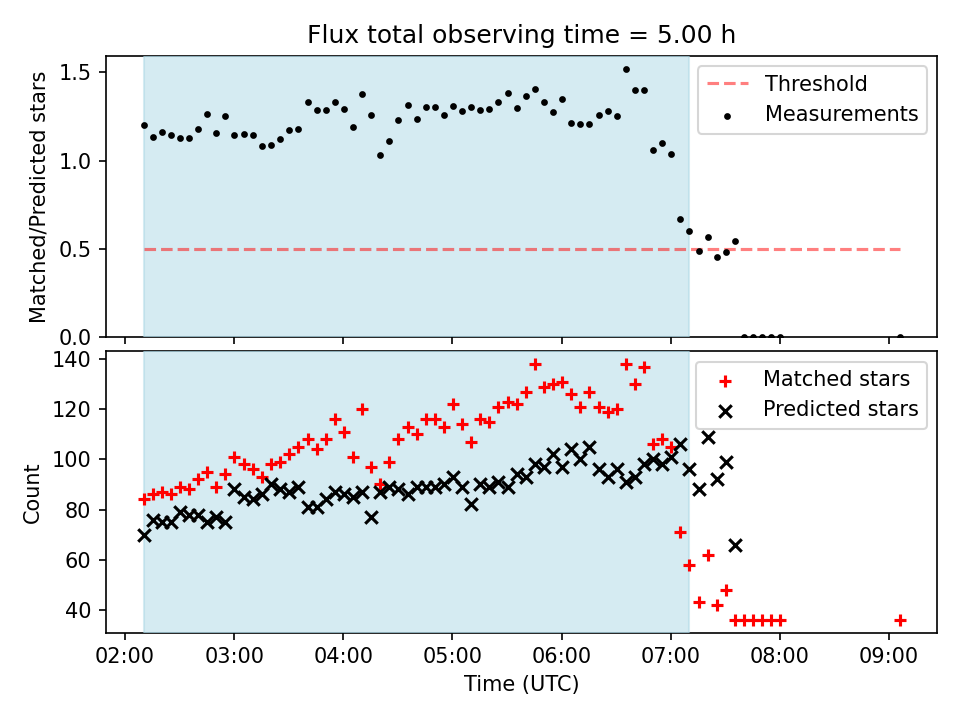 Flux total observing time = 5.00 h

Matched/Predicted stars

1.5
1.0
0.5
0.0

Threshold
Measurements

Count

140
120
100
80
60
40

Matched stars
Predicted stars

02:00 03:00 04:00 05:00 06:00 07:00 08:00 09:00

Time (UTC)